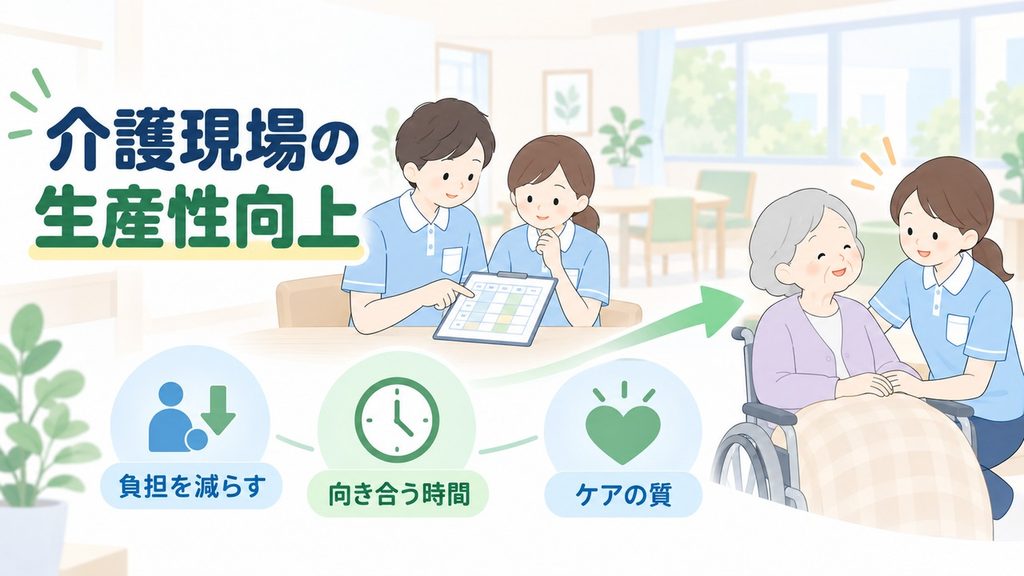 介護現場の
生産性向上

負担を減らす

向き合う時間

ケアの質